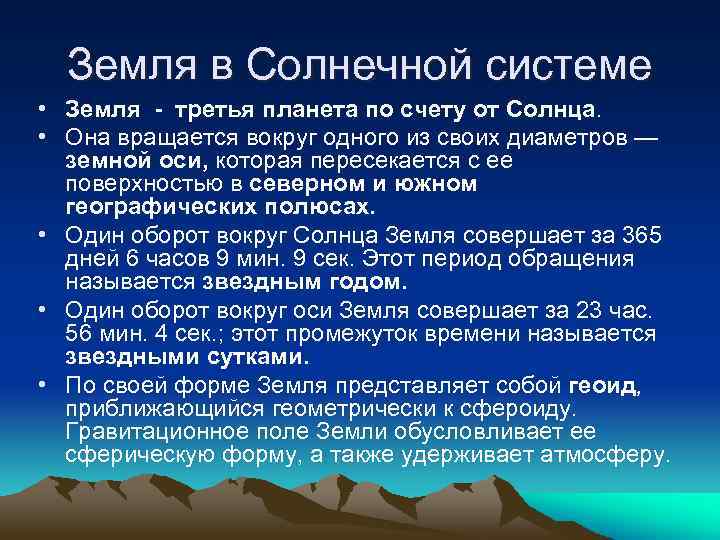 Земля в Солнечной системе

• Земля - третья планета по счету от Солнца.
• Она вращается вокруг одного из своих диаметров — земной оси, которая пересекается с ее поверхностью в северном и южном географических полюсах.
• Один оборот вокруг Солнца Земля совершает за 365 дней 6 часов 9 мин. 9 сек. Этот период обращения называется звездным годом.
• Один оборот вокруг оси Земля совершает за 23 час. 56 мин. 4 сек.; этот промежуток времени называется звездными сутками.
• По своей форме Земля представляет собой геоид, приближающийся геометрически к сфероиду. Гравитационное поле Земли обусловливает ее сферическую форму, а также удерживает атмосферу.